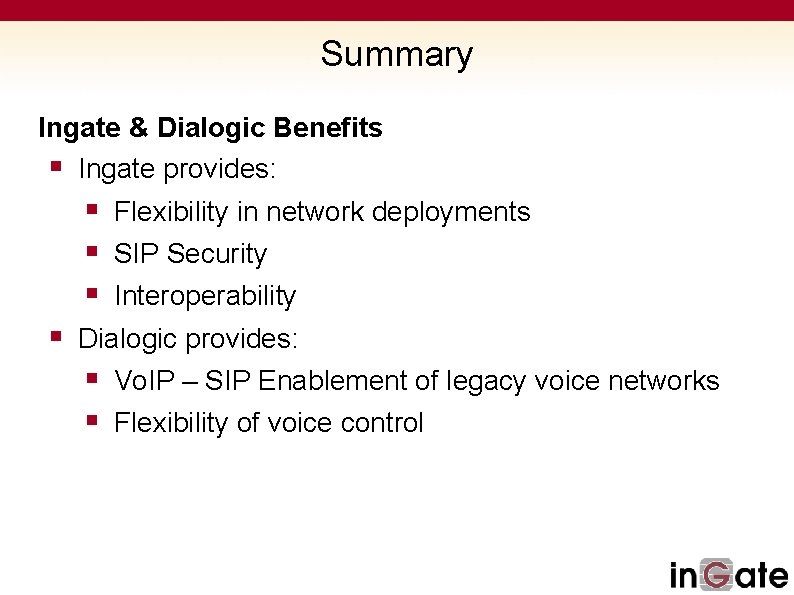 Summary

Ingate & Dialogic Benefits

• Ingate provides:
• Flexibility in network deployments
• SIP Security
• Interoperability
• Dialogic provides:
• VoIP – SIP Enablement of legacy voice networks
• Flexibility of voice control

inGate